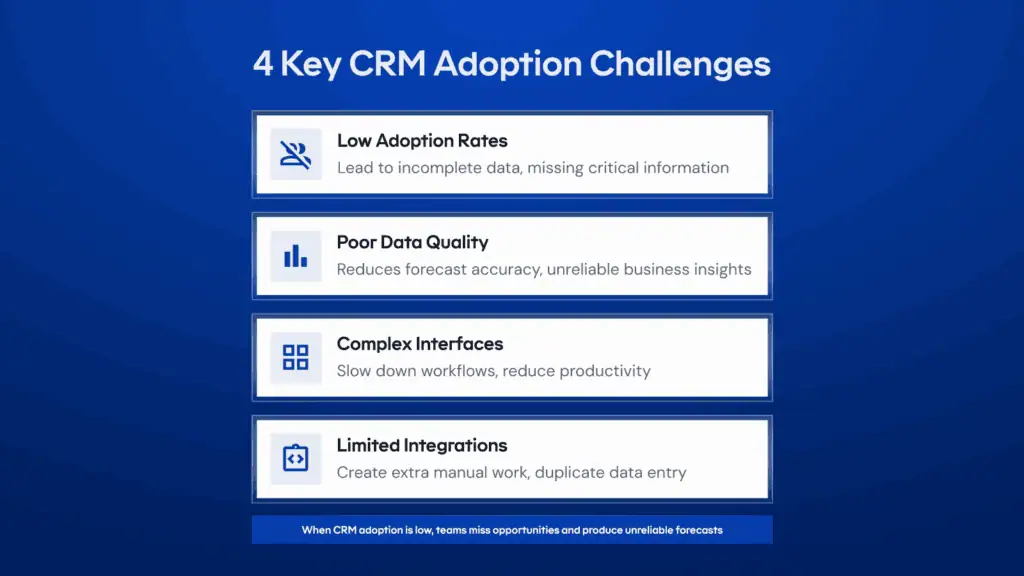 4 Key CRM Adoption Challenges

Low Adoption Rates
Lead to incomplete data, missing critical information

Poor Data Quality
Reduces forecast accuracy, unreliable business insights

Complex Interfaces
Slow down workflows, reduce productivity

Limited Integrations
Create extra manual work, duplicate data entry

When CRM adoption is low, teams miss opportunities and produce unreliable forecasts